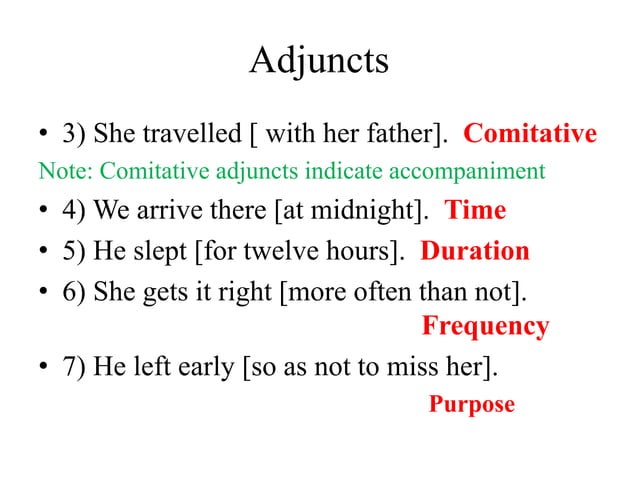 Adjuncts

• 3) She travelled [ with her father]. Comitative

Note: Comitative adjuncts indicate accompaniment

• 4) We arrive there [at midnight]. Time

• 5) He slept [for twelve hours]. Duration

• 6) She gets it right [more often than not]. Frequency

• 7) He left early [so as not to miss her]. Purpose